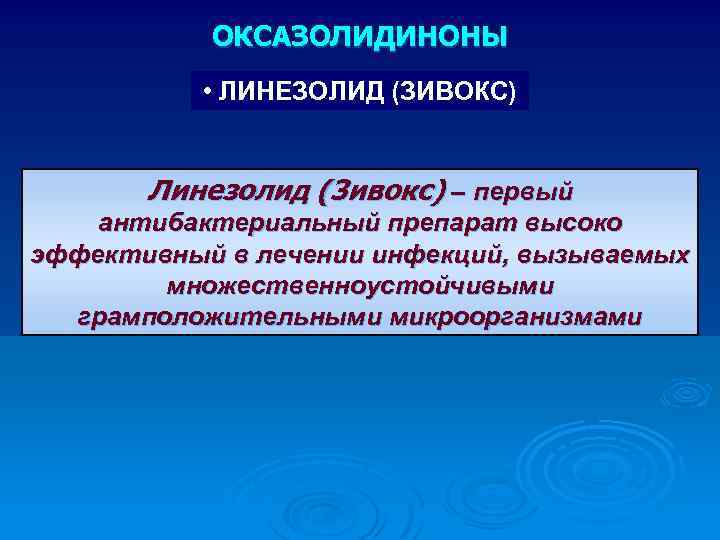 ОКСАЗОЛИДИНОНЫ

• ЛИНЕЗОЛИД (ЗИВОКС)

Линезолид (Зивокс) – первый антибактериальный препарат высоко эффективный в лечении инфекций, вызываемых множественноустойчивыми грамположительными микроорганизмами